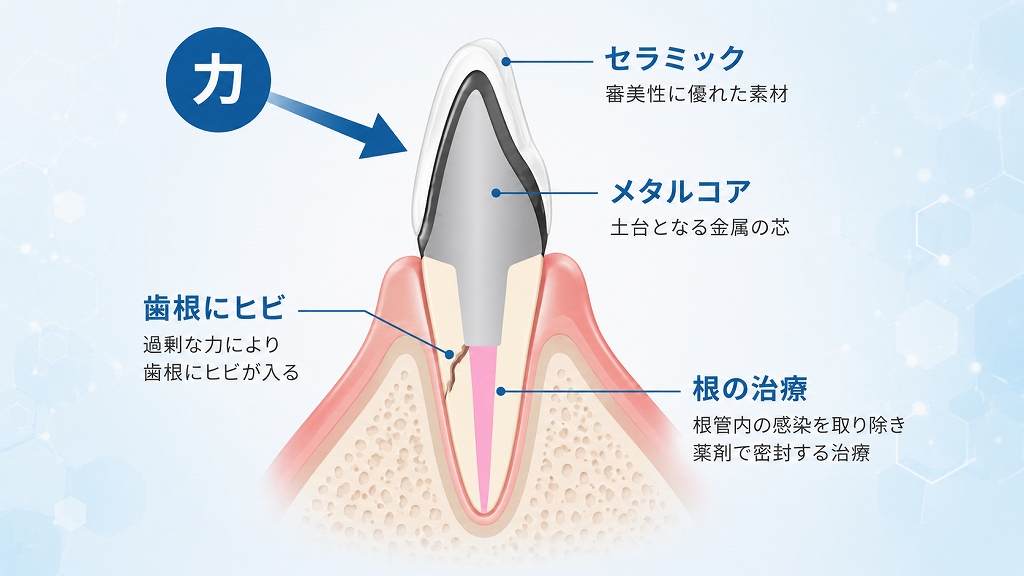 力

セラミック
審美性に優れた素材

メタルコア
土台となる金属の芯

歯根にヒビ
過剰な力により
歯根にヒビが入る

根の治療
根管内の感染を取り除き
薬剤で密封する治療